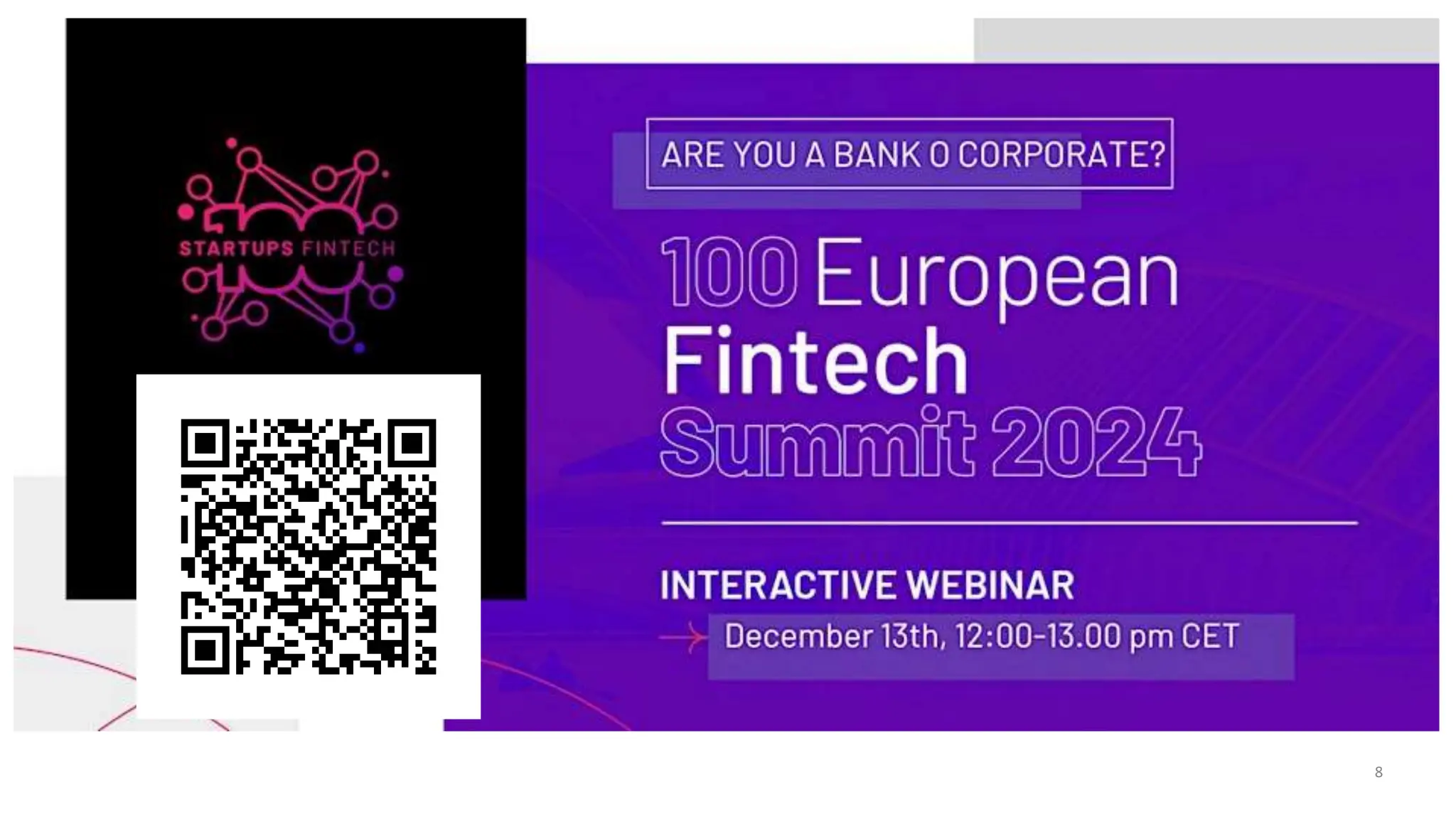 100 STARTUPS FINTECH

ARE YOU A BANK O CORPORATE?

100 European Fintech Summit 2024

INTERACTIVE WEBINAR

December 13th, 12:00-13.00 pm CET

8